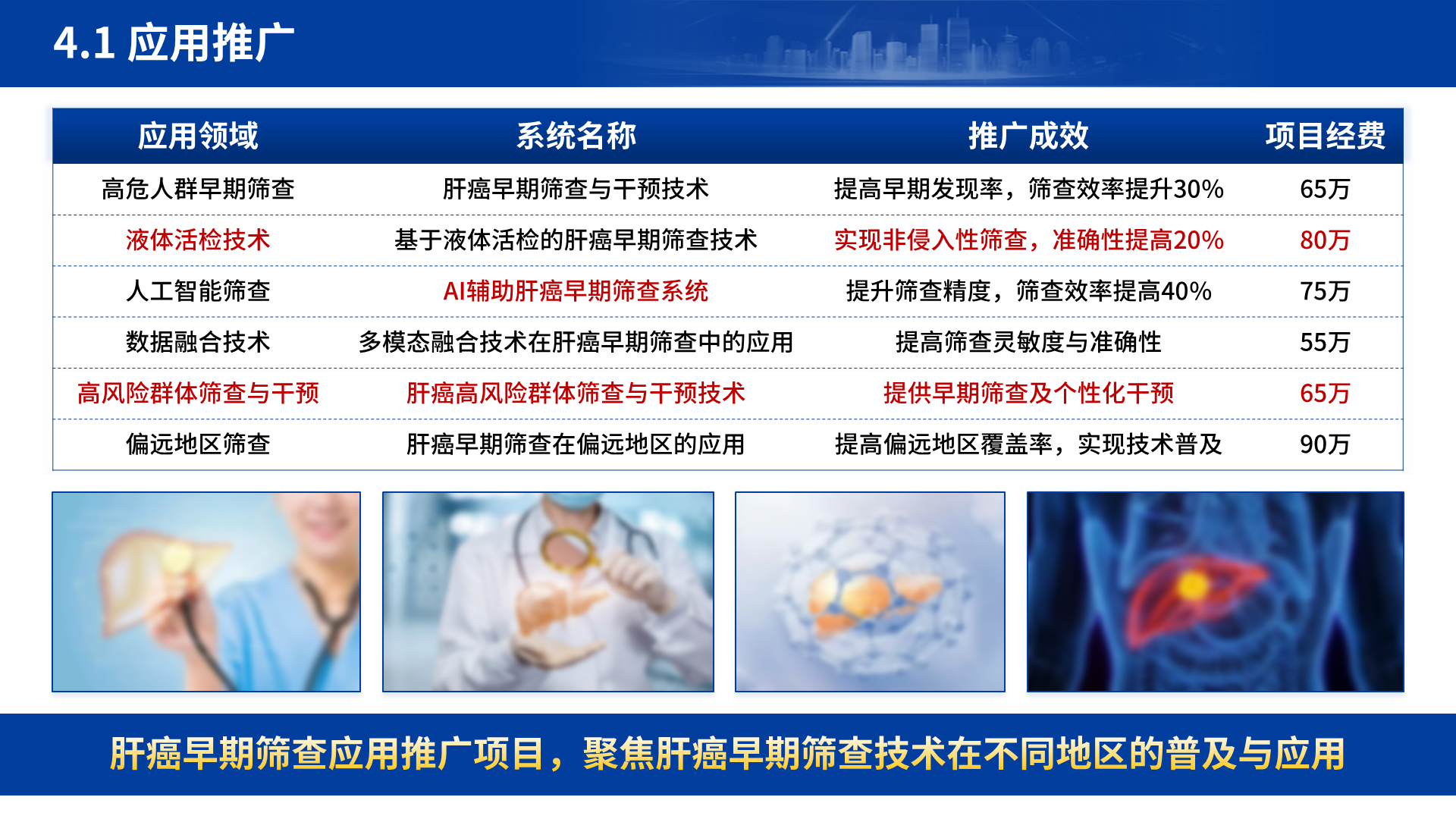 4.1 应用推广

| 应用领域 | 系统名称 | 推广成效 | 项目经费 |
|---|---|---|---|
| 高危人群早期筛查 | 肝癌早期筛查与干预技术 | 提高早期发现率，筛查效率提升30% | 65万 |
| 液体活检技术 | 基于液体活检的肝癌早期筛查技术 | 实现非侵入性筛查，准确性提高20% | 80万 |
| 人工智能筛查 | AI辅助肝癌早期筛查系统 | 提升筛查精度，筛查效率提高40% | 75万 |
| 数据融合技术 | 多模态融合技术在肝癌早期筛查中的应用 | 提高筛查灵敏度与准确性 | 55万 |
| 高风险群体筛查与干预 | 肝癌高风险群体筛查与干预技术 | 提供早期筛查及个性化干预 | 65万 |
| 偏远地区筛查 | 肝癌早期筛查在偏远地区的应用 | 提高偏远地区覆盖率，实现技术普及 | 90万 |

肝癌早期筛查应用推广项目，聚焦肝癌早期筛查技术在不同地区的普及与应用